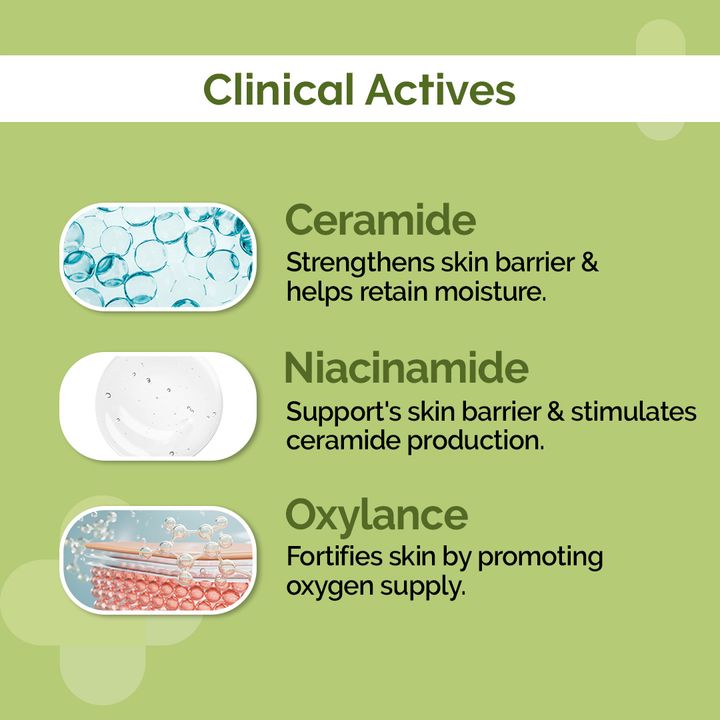 Clinical Actives

Ceramide
Strengthens skin barrier & helps retain moisture.

Niacinamide
Support's skin barrier & stimulates ceramide production.

Oxylance
Fortifies skin by promoting oxygen supply.